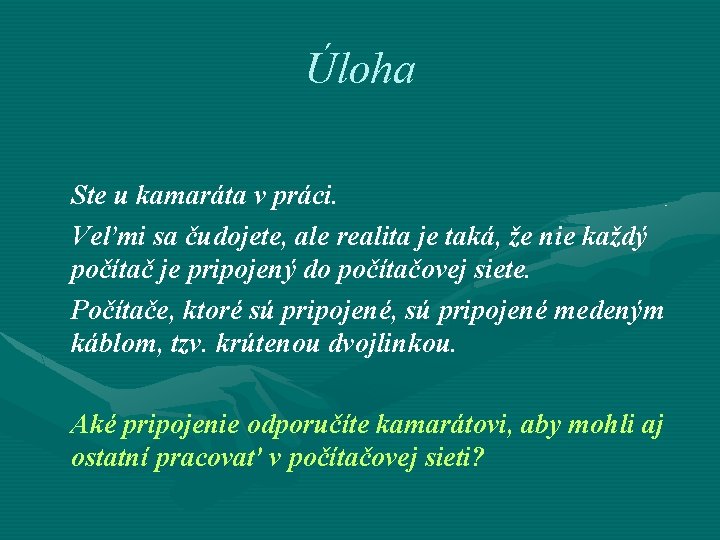 Úloha

Ste u kamaráta v práci.

Veľmi sa čudojete, ale realita je taká, že nie každý počítač je pripojený do počítačovej siete.

Počítače, ktoré sú pripojené, sú pripojené medeným káblom, tzv. krútenou dvojlinkou.

Aké pripojenie odporučíte kamarátovi, aby mohli aj ostatní pracovať v počítačovej sieti?